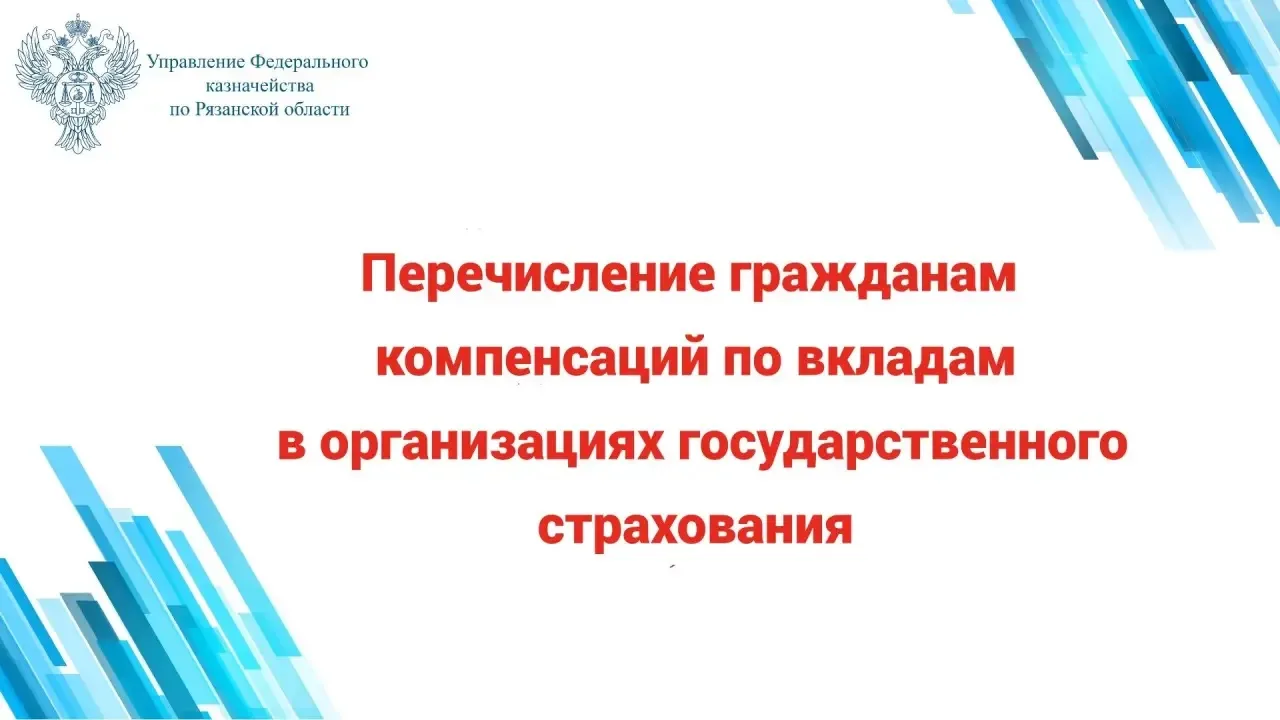 Управление Федерального казначейства по Рязанской области

Перечисление гражданам компенсаций по вкладам в организациях государственного страхования